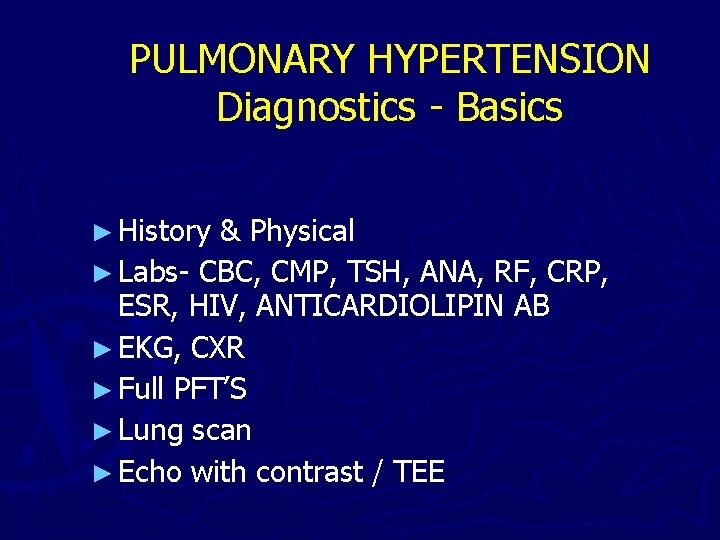 PULMONARY HYPERTENSION
Diagnostics - Basics

► History & Physical
► Labs- CBC, CMP, TSH, ANA, RF, CRP, ESR, HIV, ANTICARDIOLIPIN AB
► EKG, CXR
► Full PFT'S
► Lung scan
► Echo with contrast / TEE